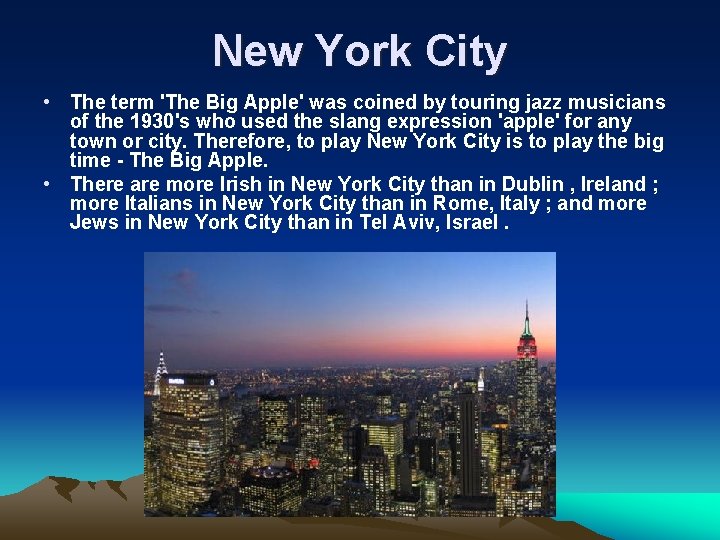 New York City

• The term 'The Big Apple' was coined by touring jazz musicians of the 1930's who used the slang expression 'apple' for any town or city. Therefore, to play New York City is to play the big time - The Big Apple.

• There are more Irish in New York City than in Dublin , Ireland ; more Italians in New York City than in Rome, Italy ; and more Jews in New York City than in Tel Aviv, Israel .